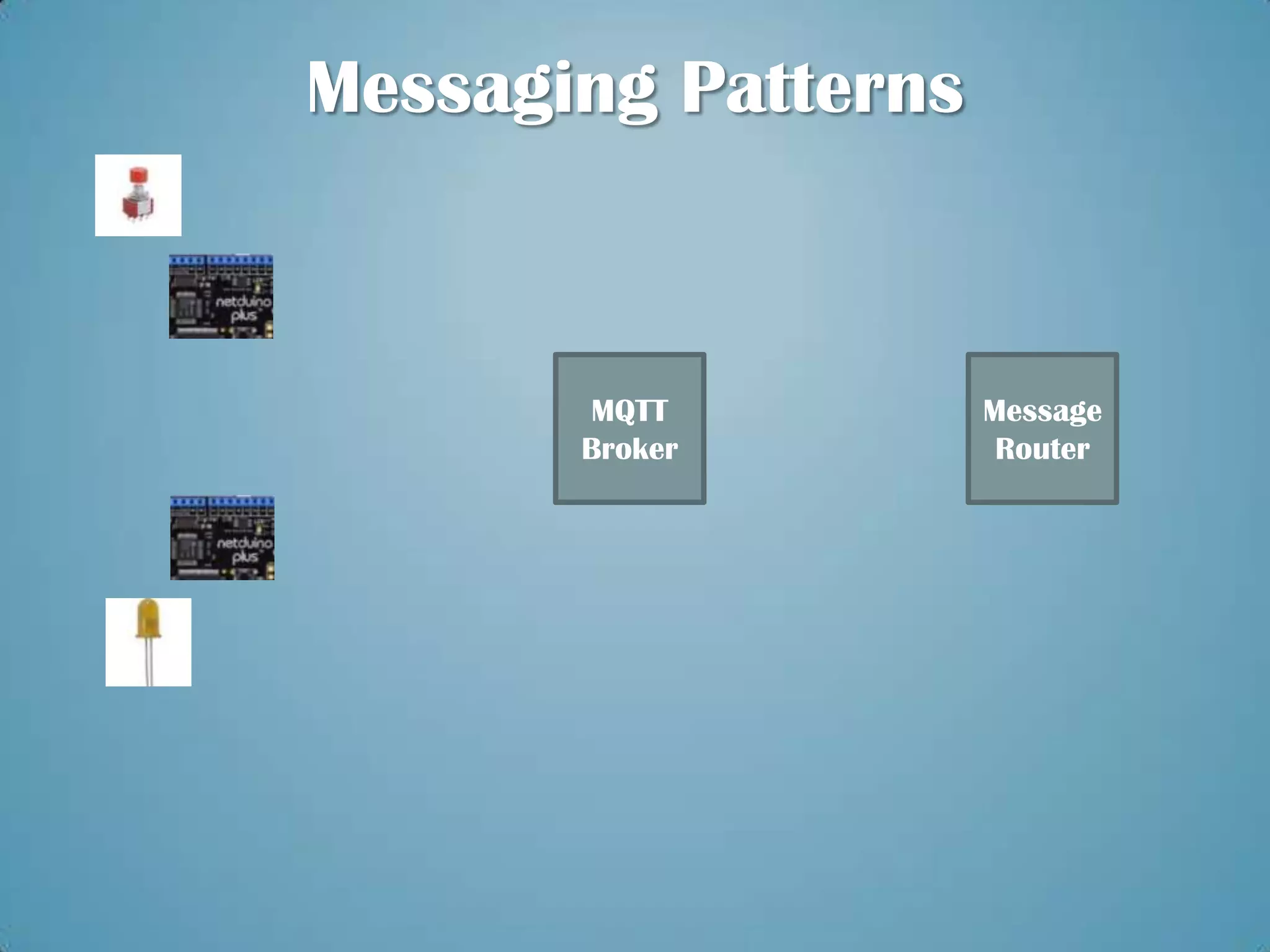 Messaging Patterns

netduino plus

MQTT Broker

Message Router

netduino plus